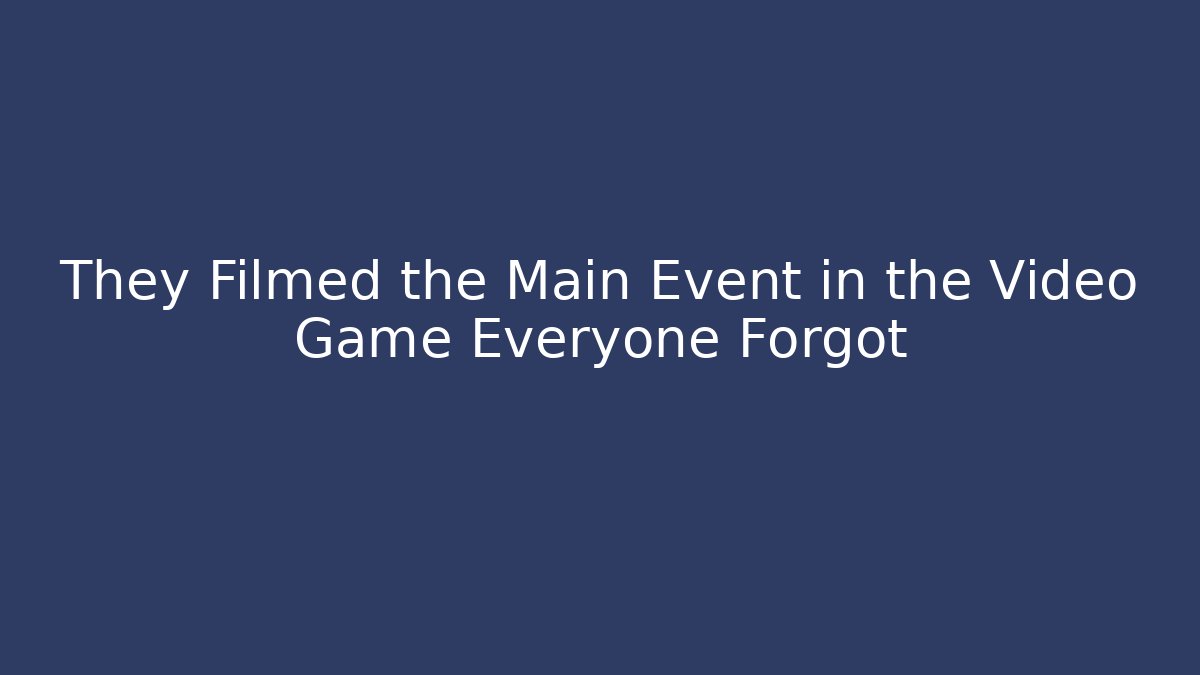 They Filmed the Main Event in the Video Game Everyone Forgot